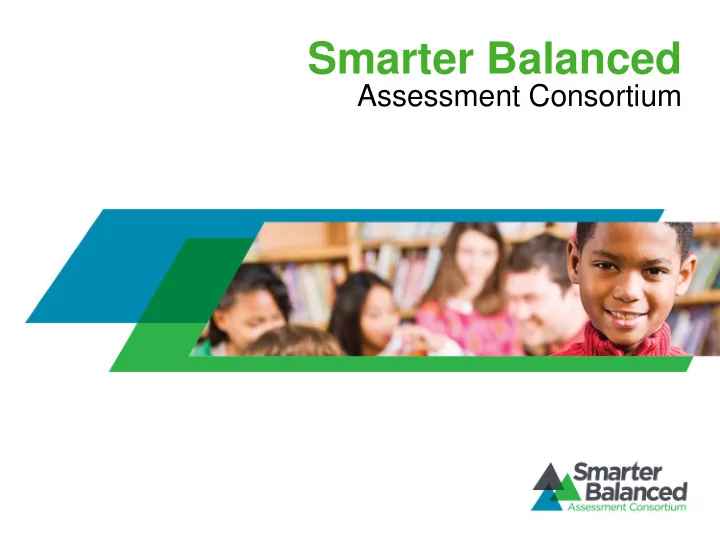 Smarter Balanced
Assessment Consortium

Smarter
Balanced
Assessment Consortium